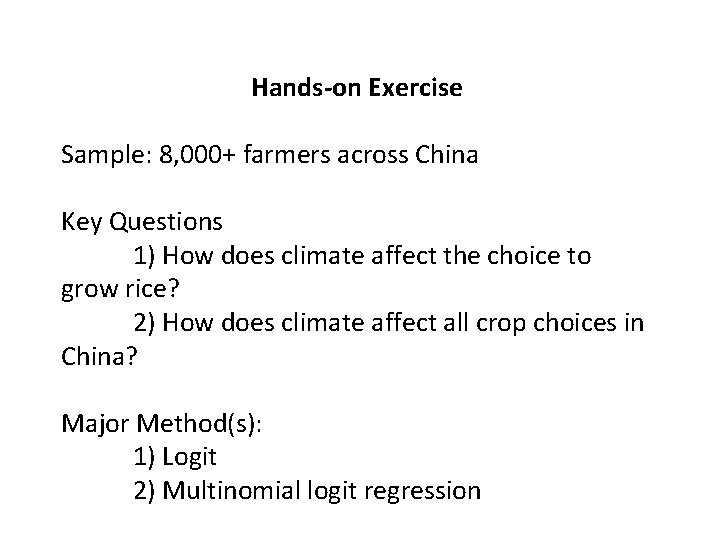 Hands-on Exercise

Sample: 8,000+ farmers across China

Key Questions
1) How does climate affect the choice to grow rice?
2) How does climate affect all crop choices in China?

Major Method(s):
1) Logit
2) Multinomial logit regression